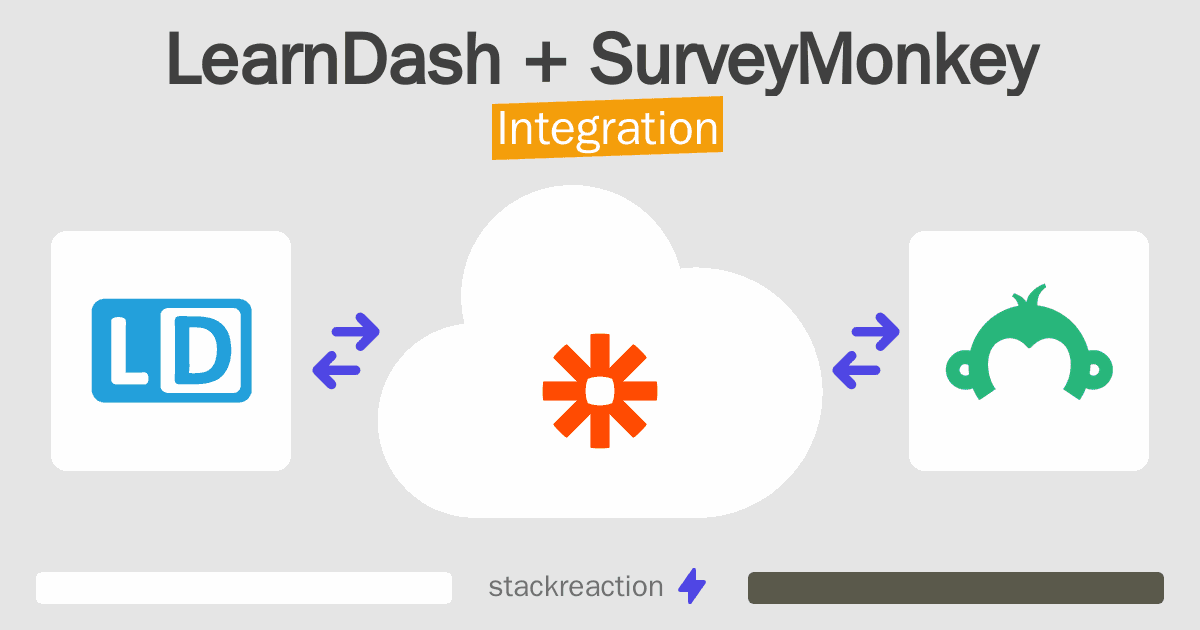 LearnDash + SurveyMonkey

Integration

LD

stackreaction